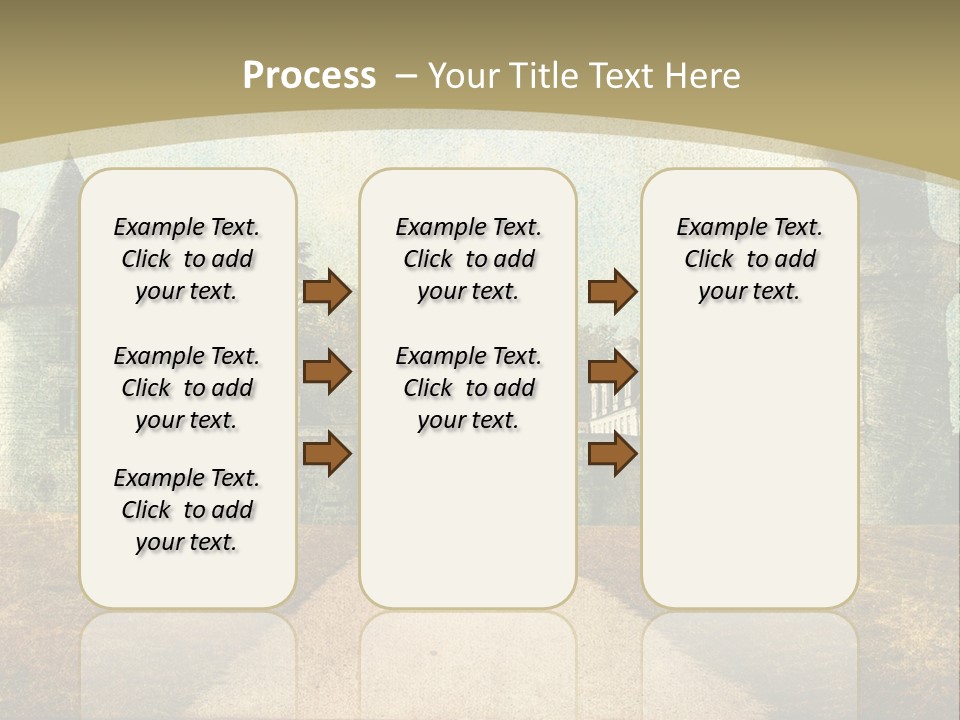 Process – Your Title Text Here

Example Text. Click to add your text.

Example Text. Click to add your text.

Example Text. Click to add your text.

Example Text. Click to add your text.

Example Text. Click to add your text.

Example Text. Click to add your text.